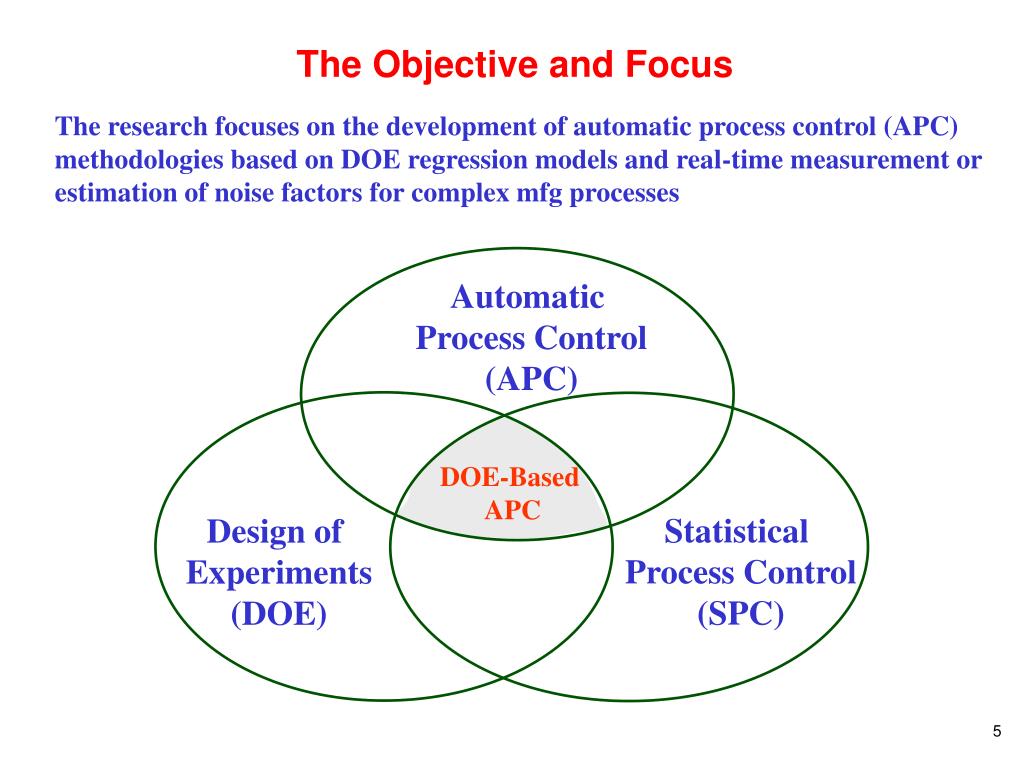 The Objective and Focus

The research focuses on the development of automatic process control (APC) methodologies based on DOE regression models and real-time measurement or estimation of noise factors for complex mfg processes

Automatic Process Control (APC)

DOE-Based APC

Design of Experiments (DOE)

Statistical Process Control (SPC)

5